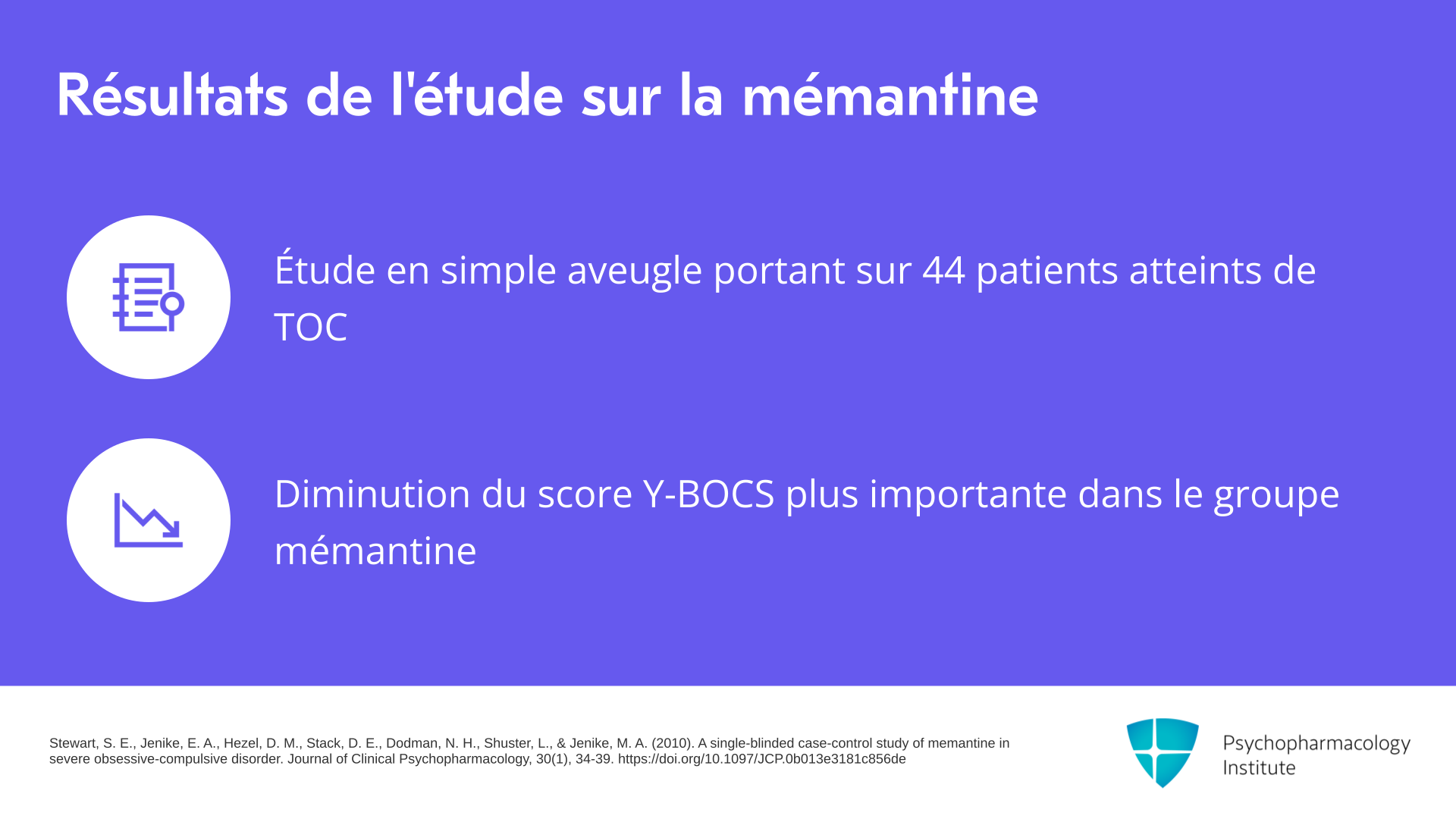 Résultats de l'étude sur la mémantine

Étude en simple aveugle portant sur 44 patients atteints de TOC

Diminution du score Y-BOCS plus importante dans le groupe mémantine

Stewart, S. E., Jenike, E. A., Hezel, D. M., Stack, D. E., Dodman, N. H., Shuster, L., & Jenike, M. A. (2010). A single-blinded case-control study of memantine in severe obsessive-compulsive disorder. Journal of Clinical Psychopharmacology, 30(1), 34-39. https://doi.org/10.1097/JCP.0b013e3181c856de

Psychopharmacology
Institute